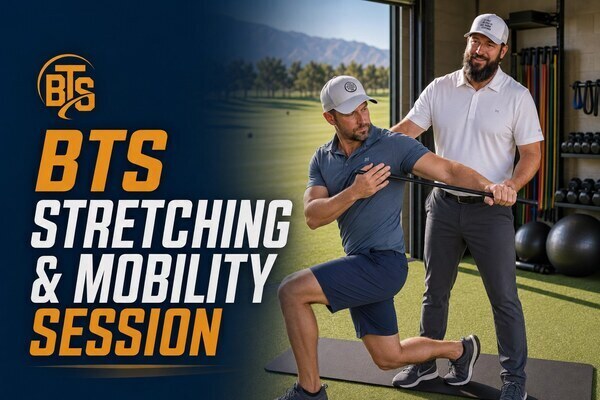 BTS

BTS
STRETCHING
& MOBILITY
SESSION